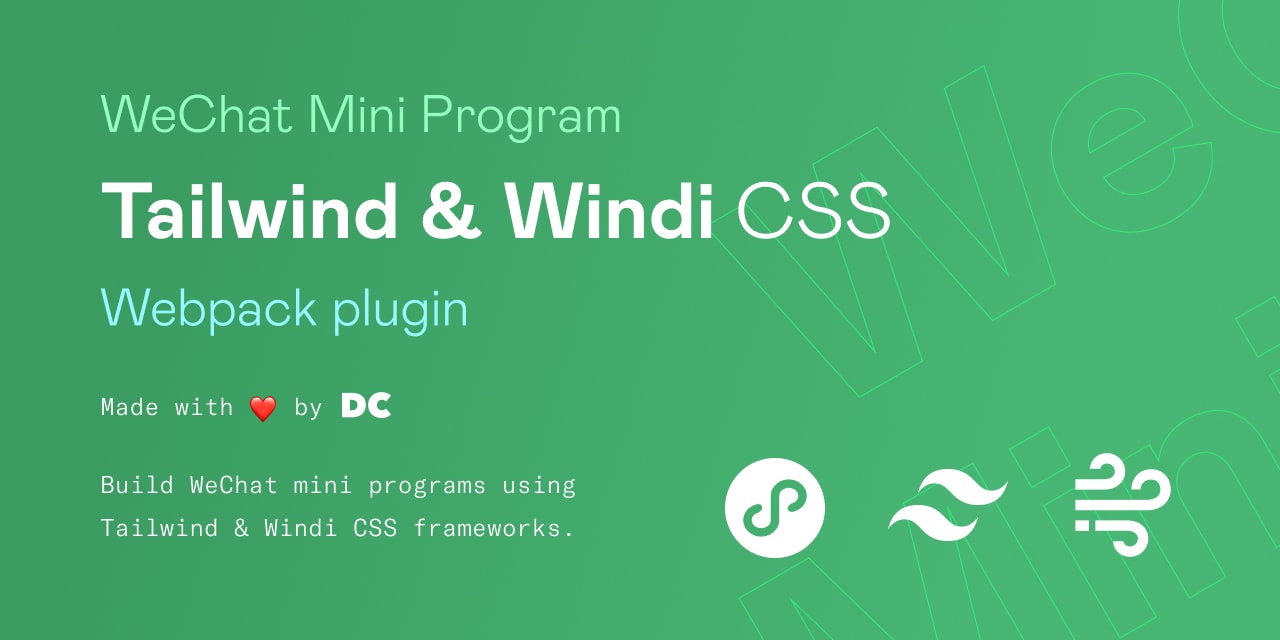 WeChat Mini Program

Tailwind & Windi CSS

Webpack plugin

Made with ❤️ by DC

Build WeChat mini programs using Tailwind & Windi CSS frameworks.